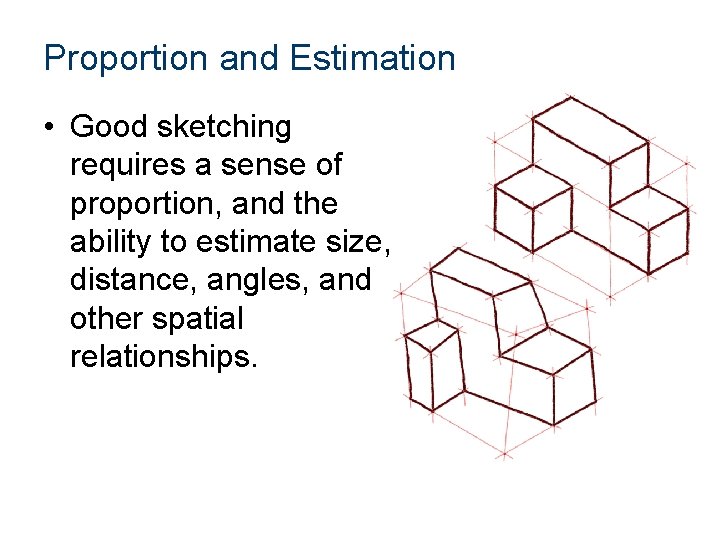 Proportion and Estimation

• Good sketching requires a sense of proportion, and the ability to estimate size, distance, angles, and other spatial relationships.